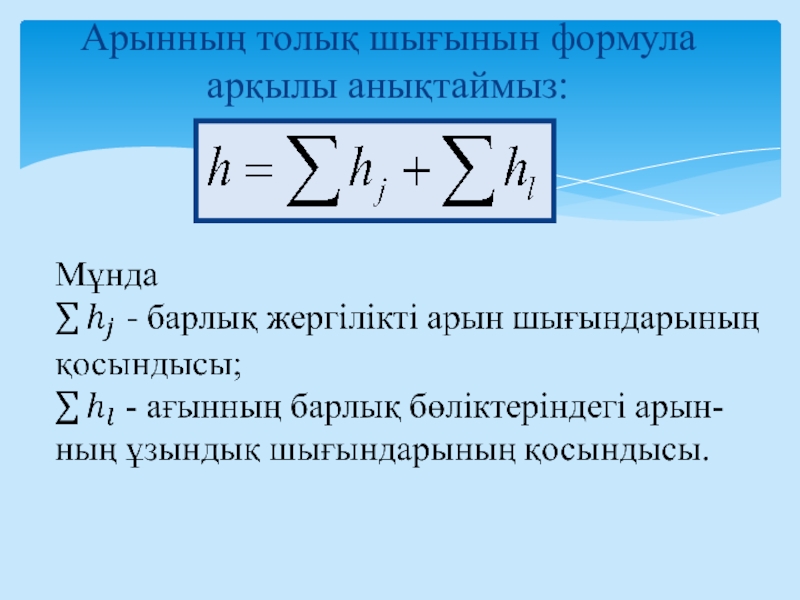 Арынның толық шығынын формула арқылы анықтаймыз:

$h = \sum h_j + \sum h_l$

Мұнда
$\sum h_j$ - барлық жергілікті арын шығындарының қосындысы;
$\sum h_l$ - ағынның барлық бөліктеріндегі арынның ұзындық шығындарының қосындысы.